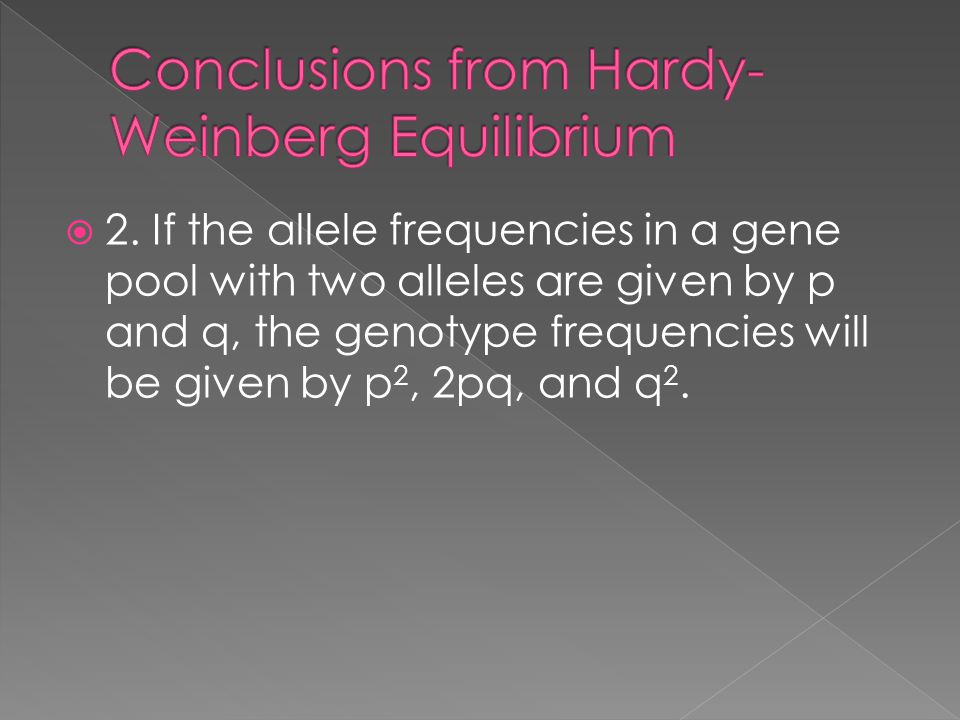 Conclusions from Hardy-Weinberg Equilibrium

2. If the allele frequencies in a gene pool with two alleles are given by p and q, the genotype frequencies will be given by $p^2$, 2pq, and $q^2$.